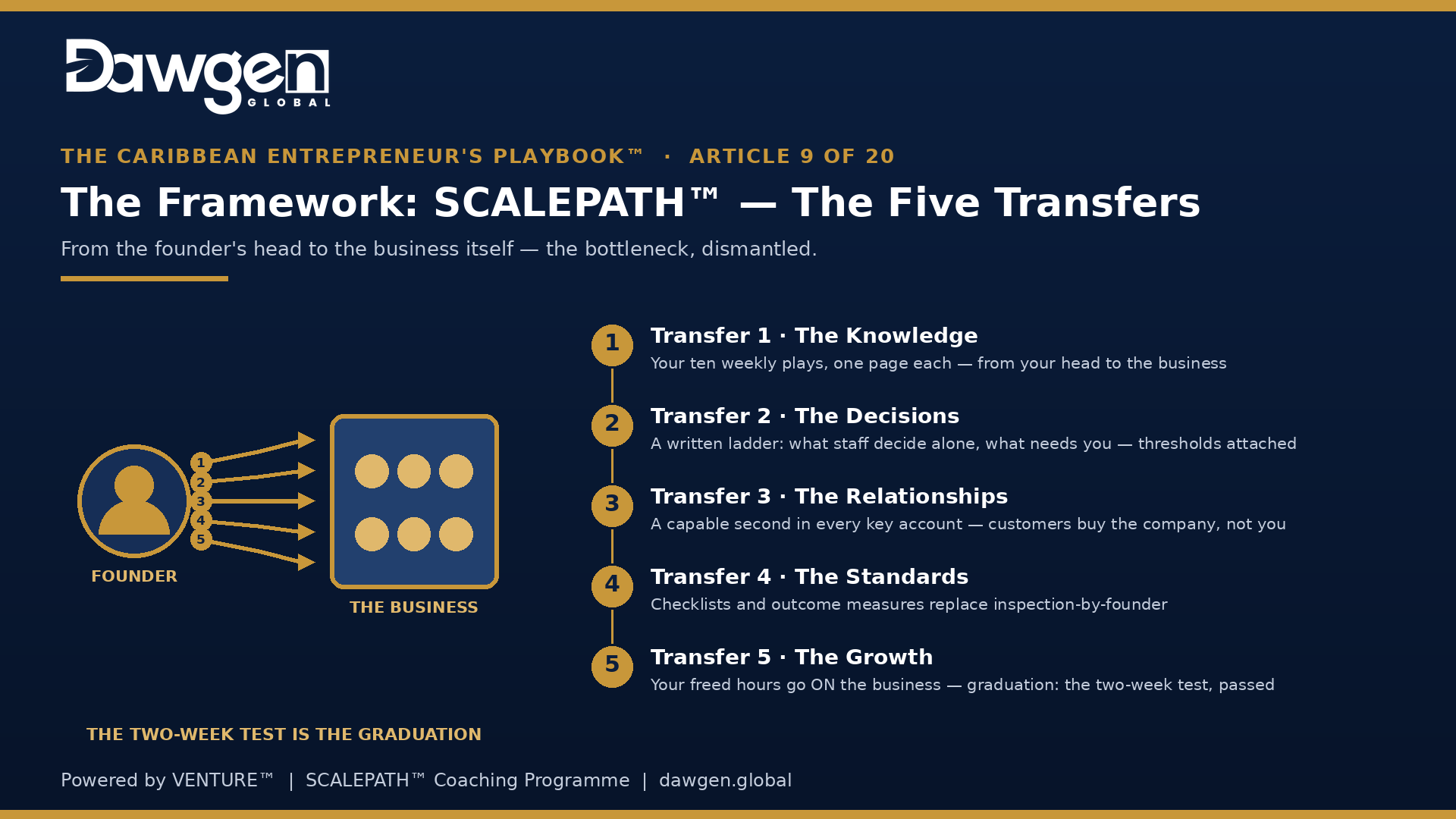 Dawgen GLOBAL

THE CARIBBEAN ENTREPRENEUR'S PLAYBOOK™ · ARTICLE 9 OF 20

The Framework: SCALEPATH™ — The Five Transfers

From the founder's head to the business itself — the bottleneck, dismantled.

1
2
3
4
5
FOUNDER

THE BUSINESS

1 Transfer 1 · The Knowledge
Your ten weekly plays, one page each — from your head to the business

2 Transfer 2 · The Decisions
A written ladder: what staff decide alone, what needs you — thresholds attached

3 Transfer 3 · The Relationships
A capable second in every key account — customers buy the company, not you

4 Transfer 4 · The Standards
Checklists and outcome measures replace inspection-by-founder

5 Transfer 5 · The Growth
Your freed hours go ON the business — graduation: the two-week test, passed

THE TWO-WEEK TEST IS THE GRADUATION

Powered by VENTURE™ | SCALEPATH™ Coaching Programme | dawgen.global